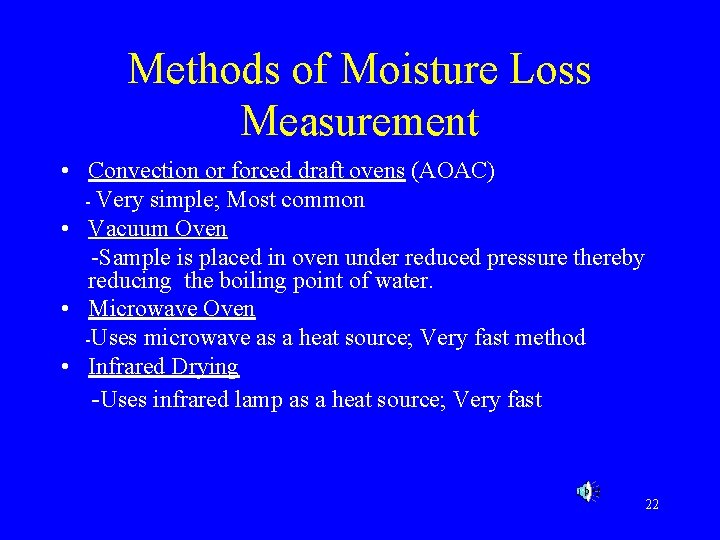 Methods of Moisture Loss Measurement

• Convection or forced draft ovens (AOAC)
- Very simple; Most common
• Vacuum Oven
-Sample is placed in oven under reduced pressure thereby reducing the boiling point of water.
• Microwave Oven
-Uses microwave as a heat source; Very fast method
• Infrared Drying
-Uses infrared lamp as a heat source; Very fast

22